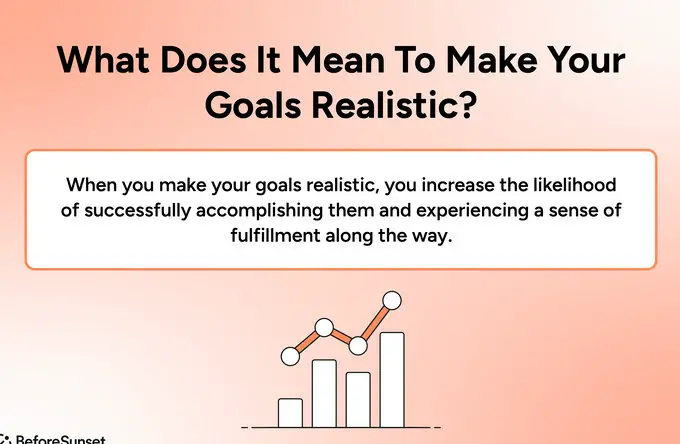 What Does It Mean To Make Your Goals Realistic?

When you make your goals realistic, you increase the likelihood of successfully accomplishing them and experiencing a sense of fulfillment along the way.

BeforeSunset